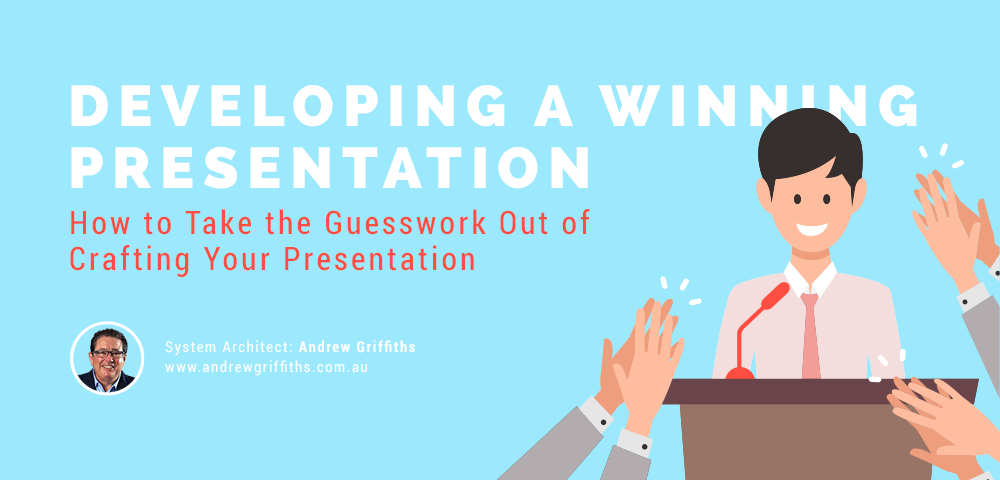 DEVELOPING A WINNING PRESENTATION

How to Take the Guesswork Out of Crafting Your Presentation

System Architect: Andrew Griffiths
www.andrewgriffiths.com.au